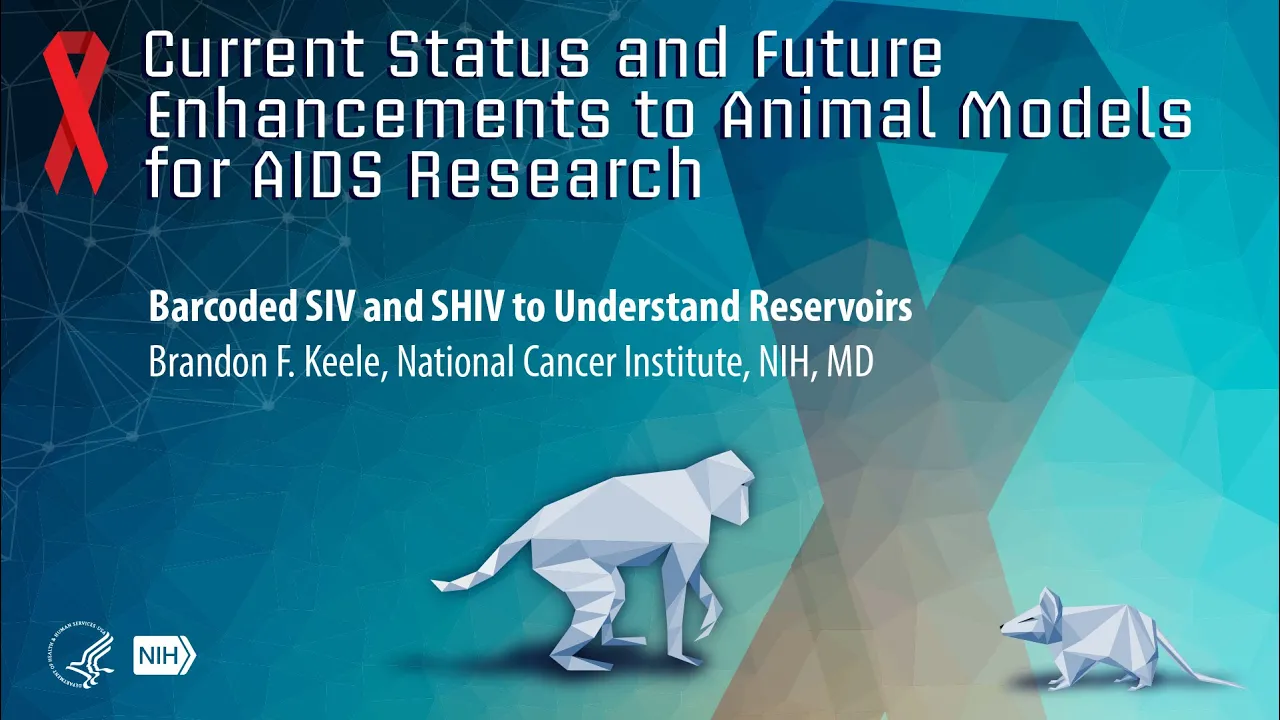 Current Status and Future Enhancements to Animal Models for AIDS Research

Barcoded SIV and SHIV to Understand Reservoirs
Brandon F. Keele, National Cancer Institute, NIH, MD

DEPARTMENT OF HEALTH & HUMAN SERVICES USA

NIH